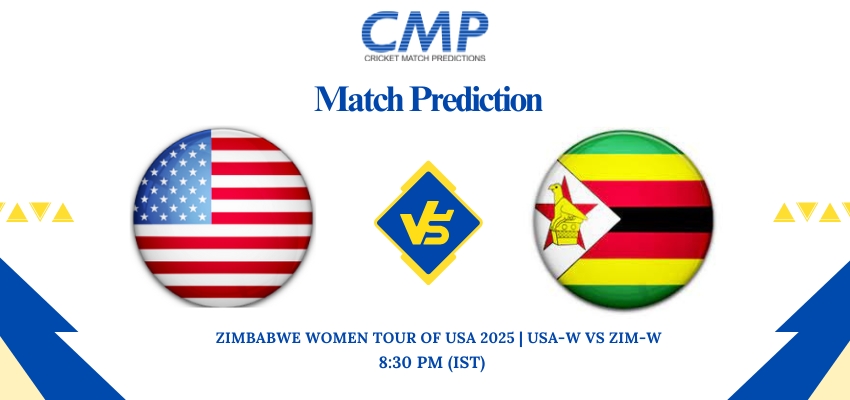 CMP
CRICKET MATCH PREDICTIONS

Match Prediction

VS

ZIMBABWE WOMEN TOUR OF USA 2025 | USA-W VS ZIM-W
8:30 PM (IST)